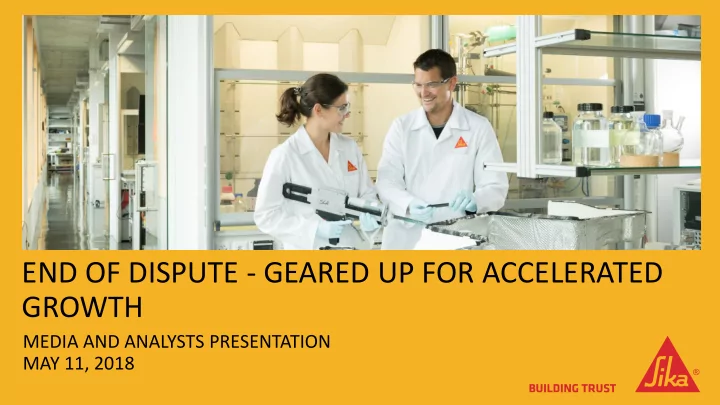 END OF DISPUTE - GEARED UP FOR ACCELERATED GROWTH

MEDIA AND ANALYSTS PRESENTATION
MAY 11, 2018

BUILDING TRUST

Sika®